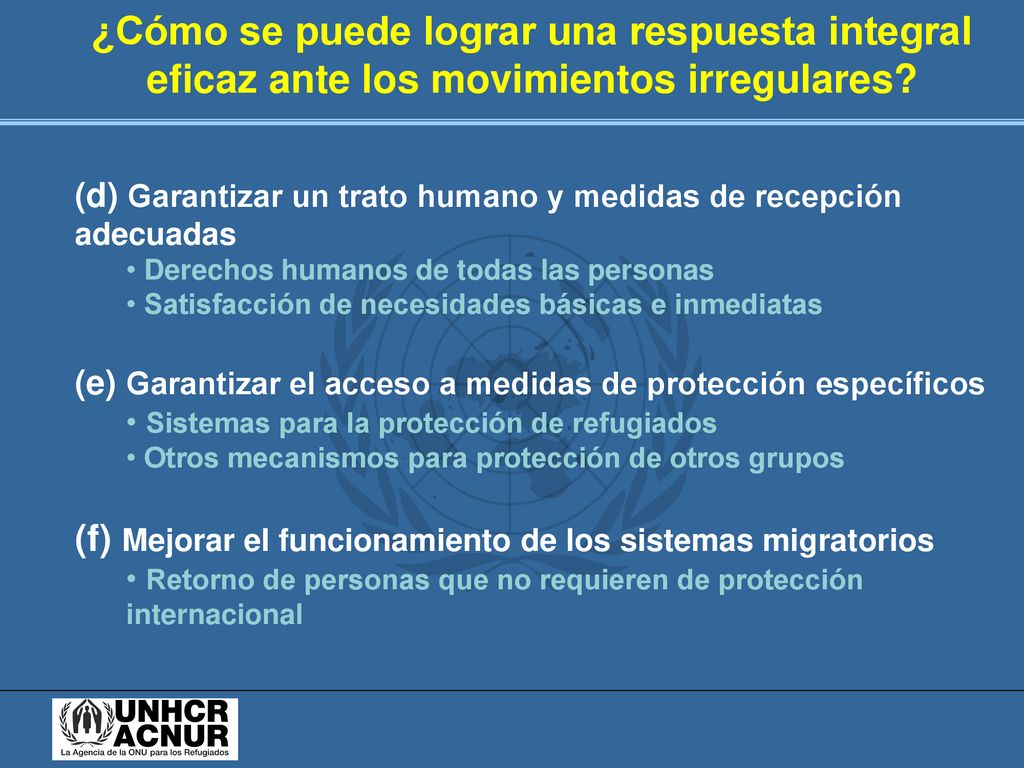 ¿Cómo se puede lograr una respuesta integral eficaz ante los movimientos irregulares?

(d) Garantizar un trato humano y medidas de recepción adecuadas

• Derechos humanos de todas las personas
• Satisfacción de necesidades básicas e inmediatas

(e) Garantizar el acceso a medidas de protección específicos

• Sistemas para la protección de refugiados
• Otros mecanismos para protección de otros grupos

(f) Mejorar el funcionamiento de los sistemas migratorios

• Retorno de personas que no requieren de protección internacional

UNHCR
ACNUR
La Agencia de la ONU para los Refugiados